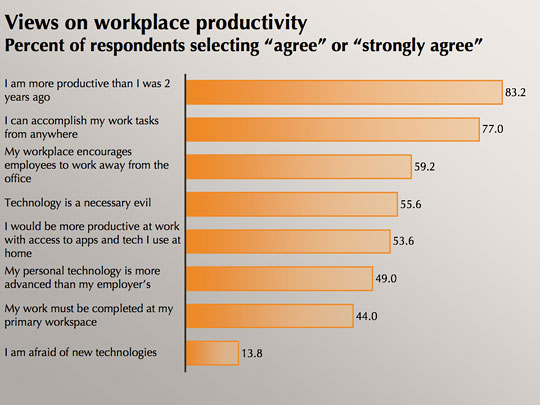 Views on workplace productivity
Percent of respondents selecting “agree” or “strongly agree”

I am more productive than I was 2 years ago 83.2
I can accomplish my work tasks from anywhere 77.0
My workplace encourages employees to work away from the office 59.2
Technology is a necessary evil 55.6
I would be more productive at work with access to apps and tech I use at home 53.6
My personal technology is more advanced than my employer’s 49.0
My work must be completed at my primary workspace 44.0
I am afraid of new technologies 13.8